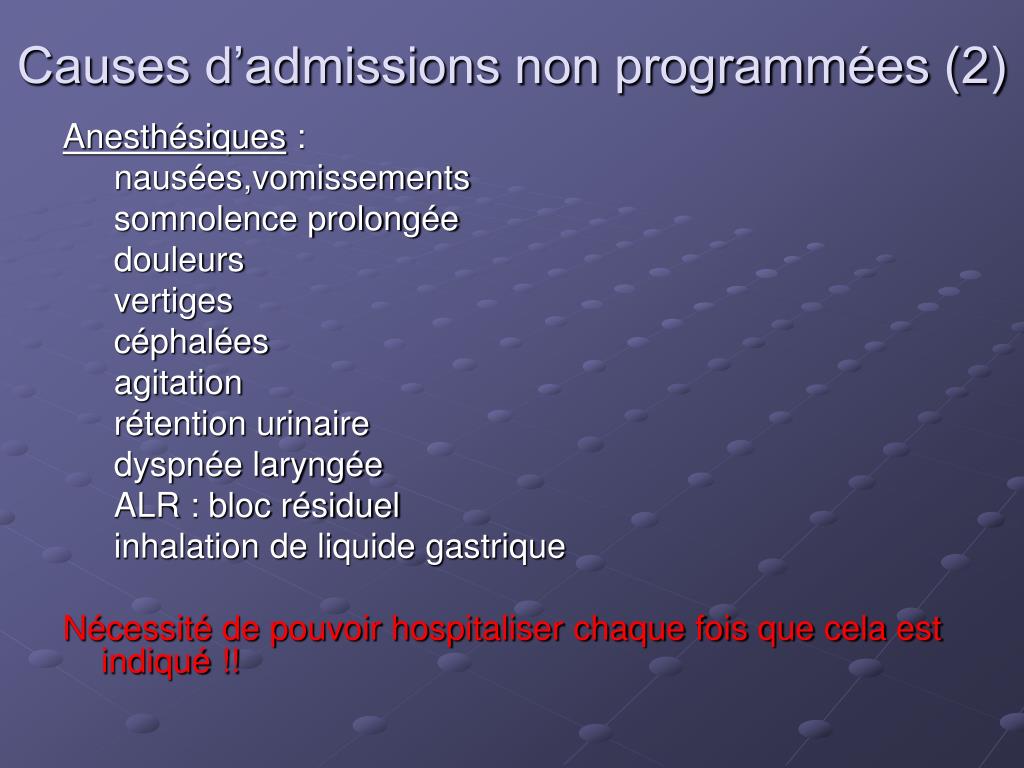 Causes d’admissions non programmées (2)

Anesthésiques :
nausées,vomissements
somnolence prolongée
douleurs
vertiges
céphalées
agitation
rétention urinaire
dyspnée laryngée
ALR : bloc résiduel
inhalation de liquide gastrique

Nécessité de pouvoir hospitaliser chaque fois que cela est indiqué !!